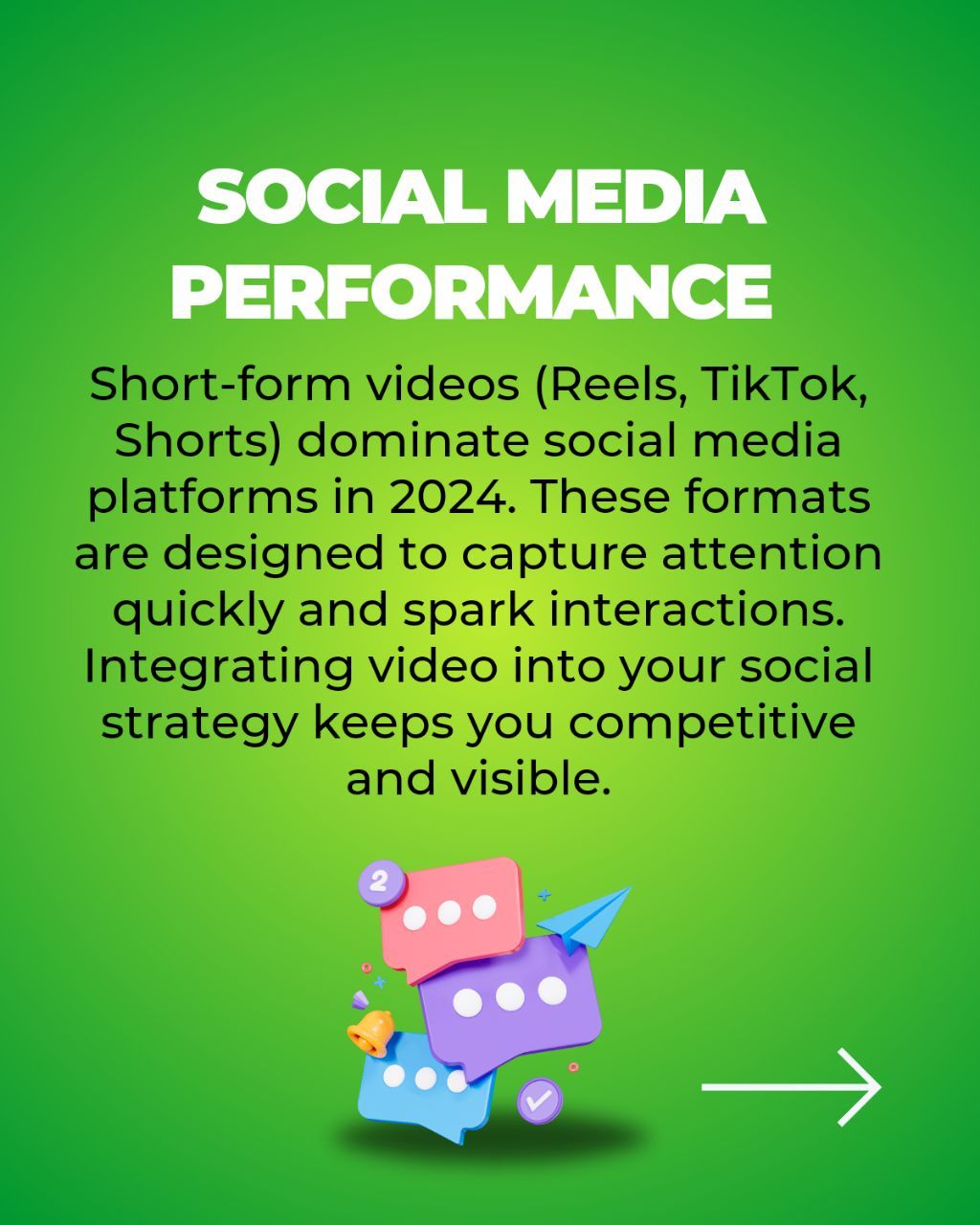 SOCIAL MEDIA PERFORMANCE

Short-form videos (Reels, TikTok, Shorts) dominate social media platforms in 2024. These formats are designed to capture attention quickly and spark interactions. Integrating video into your social strategy keeps you competitive and visible.

2